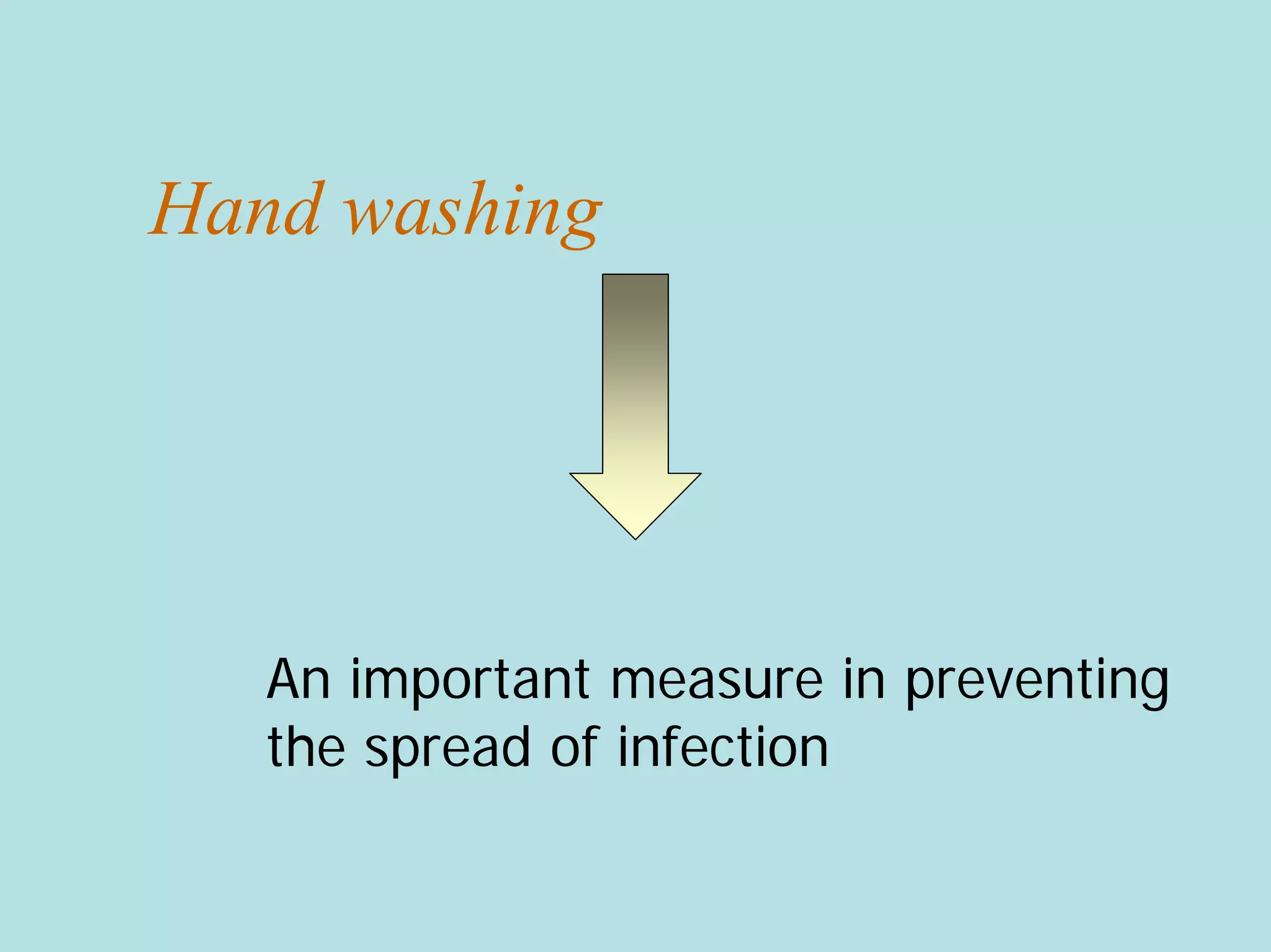 Hand washing

An important measure in preventing the spread of infection